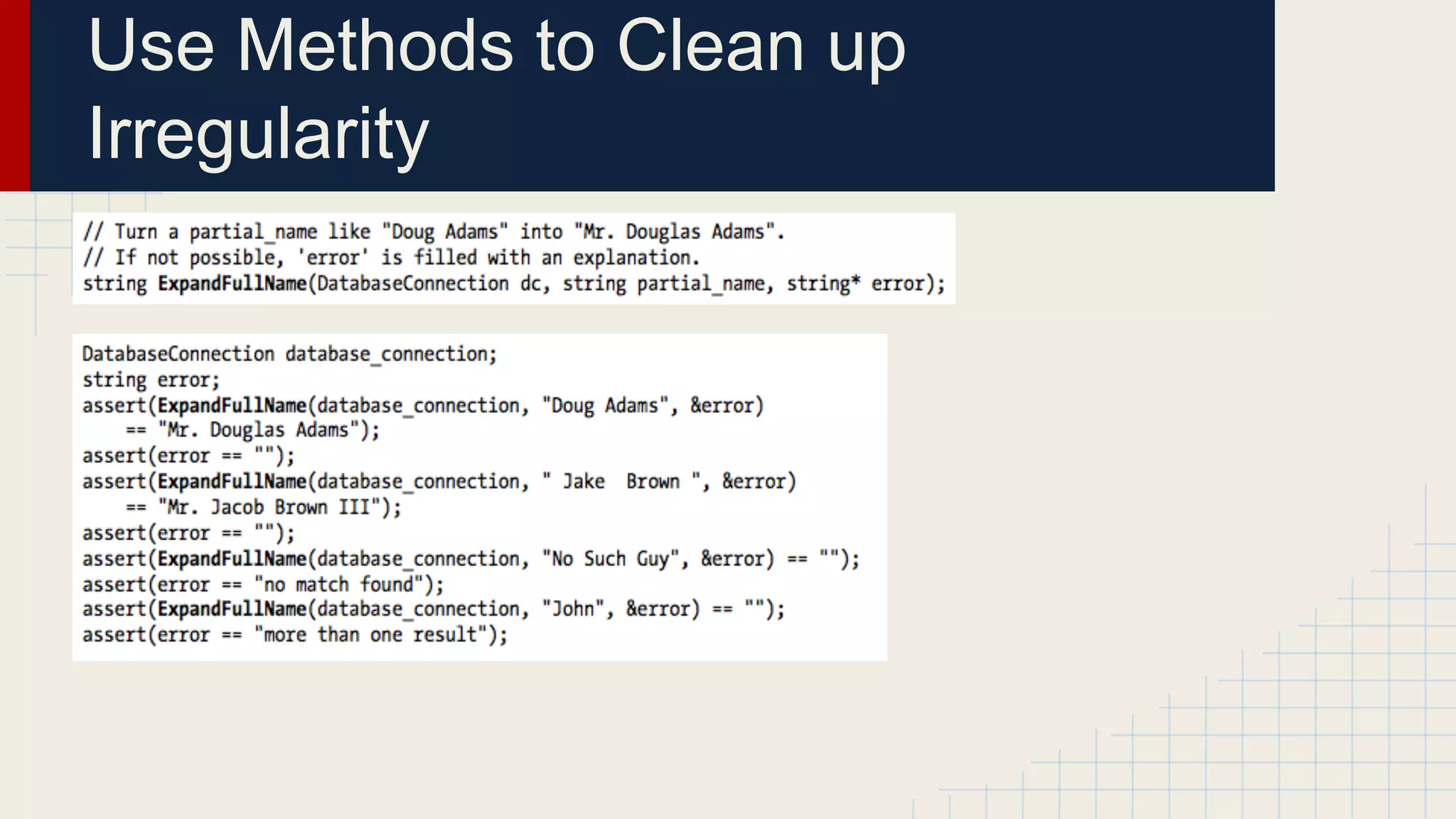 Use Methods to Clean up Irregularity

// Turn a partial_name like "Doug Adams" into "Mr. Douglas Adams".
// If not possible, 'error' is filled with an explanation.
string ExpandFullName(DatabaseConnection dc, string partial_name, string* error);

DatabaseConnection database_connection;
string error;
assert(ExpandFullName(database_connection, "Doug Adams", &error)
    == "Mr. Douglas Adams");
assert(error == "");
assert(ExpandFullName(database_connection, " Jake  Brown ", &error)
    == "Mr. Jacob Brown III");
assert(error == "");
assert(ExpandFullName(database_connection, "No Such Guy", &error) == "");
assert(error == "no match found");
assert(ExpandFullName(database_connection, "John", &error) == "");
assert(error == "more than one result");